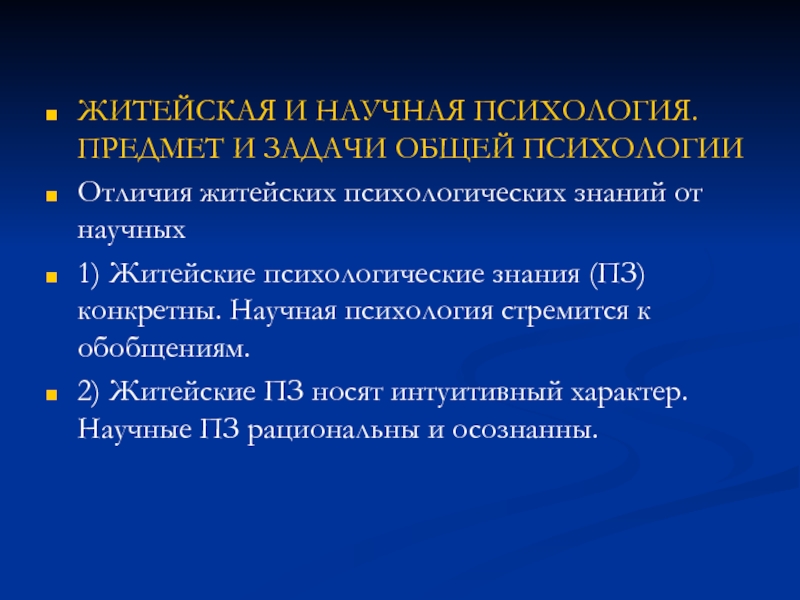 ЖИТЕЙСКАЯ И НАУЧНАЯ ПСИХОЛОГИЯ. ПРЕДМЕТ И ЗАДАЧИ ОБЩЕЙ ПСИХОЛОГИИ

Отличия житейских психологических знаний от научных

1) Житейские психологические знания (ПЗ) конкретны. Научная психология стремится к обобщениям.

2) Житейские ПЗ носят интуитивный характер. Научные ПЗ рациональны и осознанны.